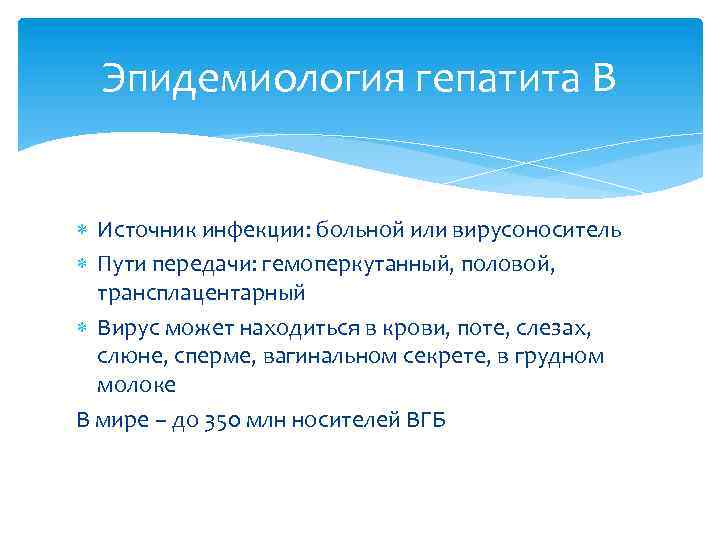 Эпидемиология гепатита В

* Источник инфекции: больной или вирусоноситель
* Пути передачи: гемоперкутанный, половой, трансплацентарный
* Вирус может находиться в крови, поте, слезах, слюне, сперме, вагинальном секрете, в грудном молоке

В мире – до 350 млн носителей ВГБ